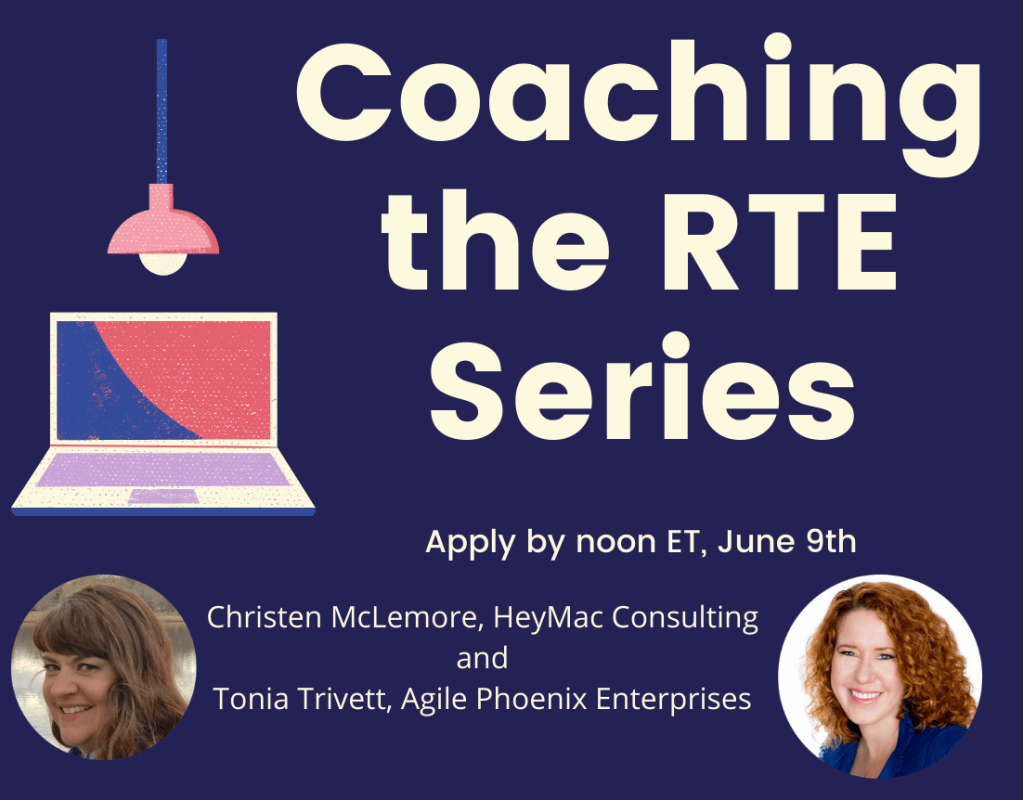 Coaching the RTE Series

Apply by noon ET, June 9th

Christen McLemore, HeyMac Consulting
and
Tonia Trivett, Agile Phoenix Enterprises